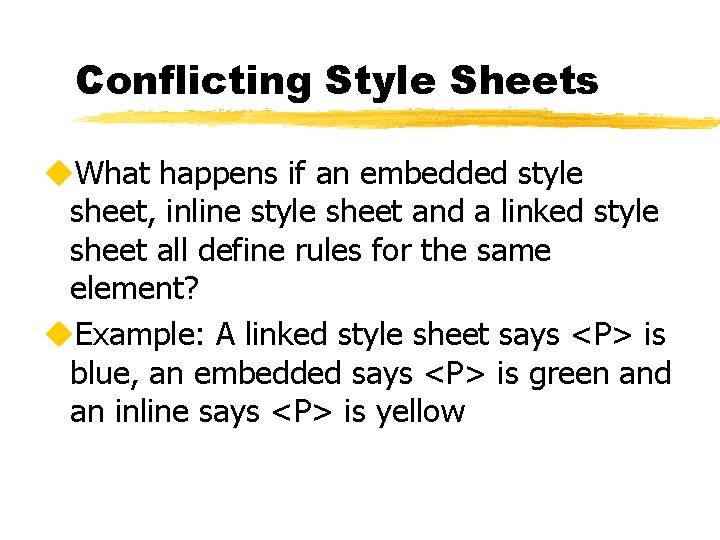 Conflicting Style Sheets

What happens if an embedded style sheet, inline style sheet and a linked style sheet all define rules for the same element?

Example: A linked style sheet says <P> is blue, an embedded says <P> is green and an inline says <P> is yellow